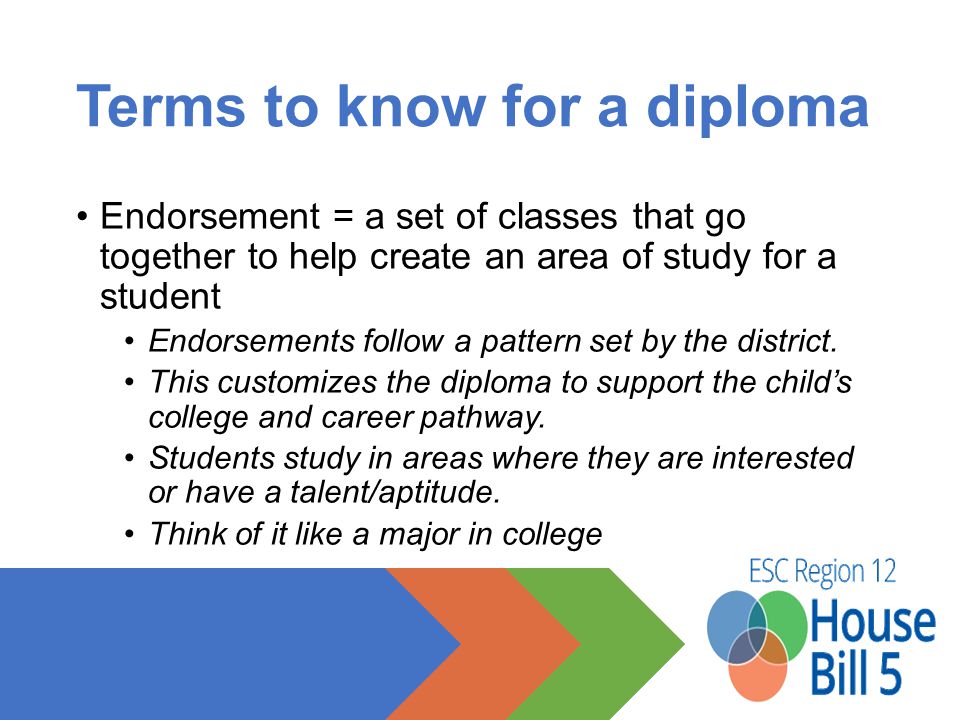 Terms to know for a diploma

• Endorsement = a set of classes that go together to help create an area of study for a student
  • Endorsements follow a pattern set by the district.
  • This customizes the diploma to support the child's college and career pathway.
  • Students study in areas where they are interested or have a talent/aptitude.
  • Think of it like a major in college

ESC Region 12
House Bill 5